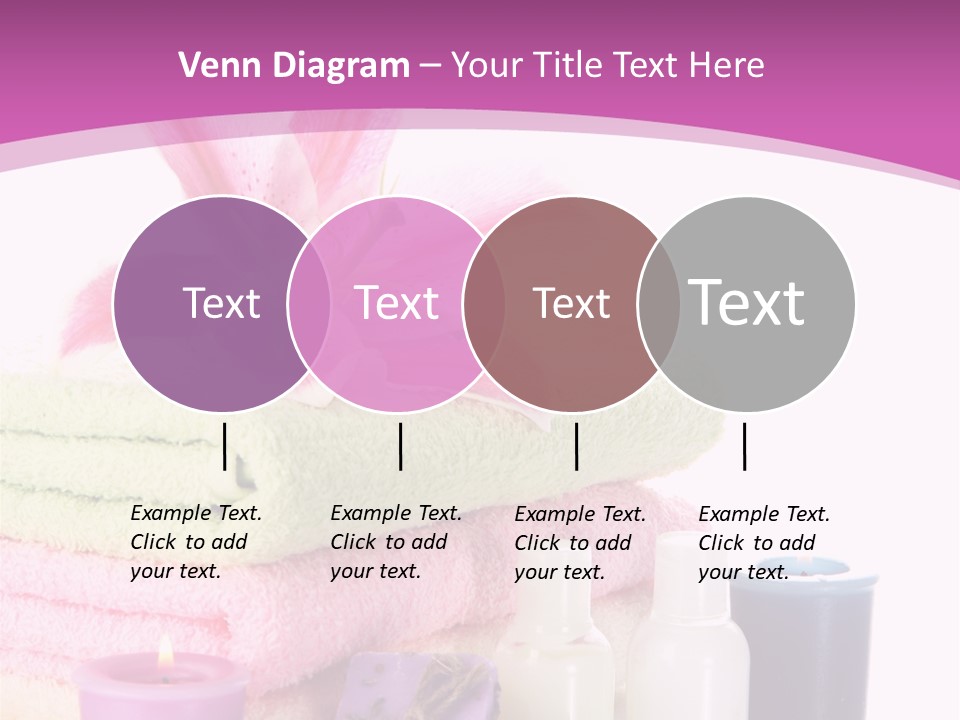 Venn Diagram – Your Title Text Here

Text

Text

Text

Text

Example Text. Click to add your text.

Example Text. Click to add your text.

Example Text. Click to add your text.

Example Text. Click to add your text.